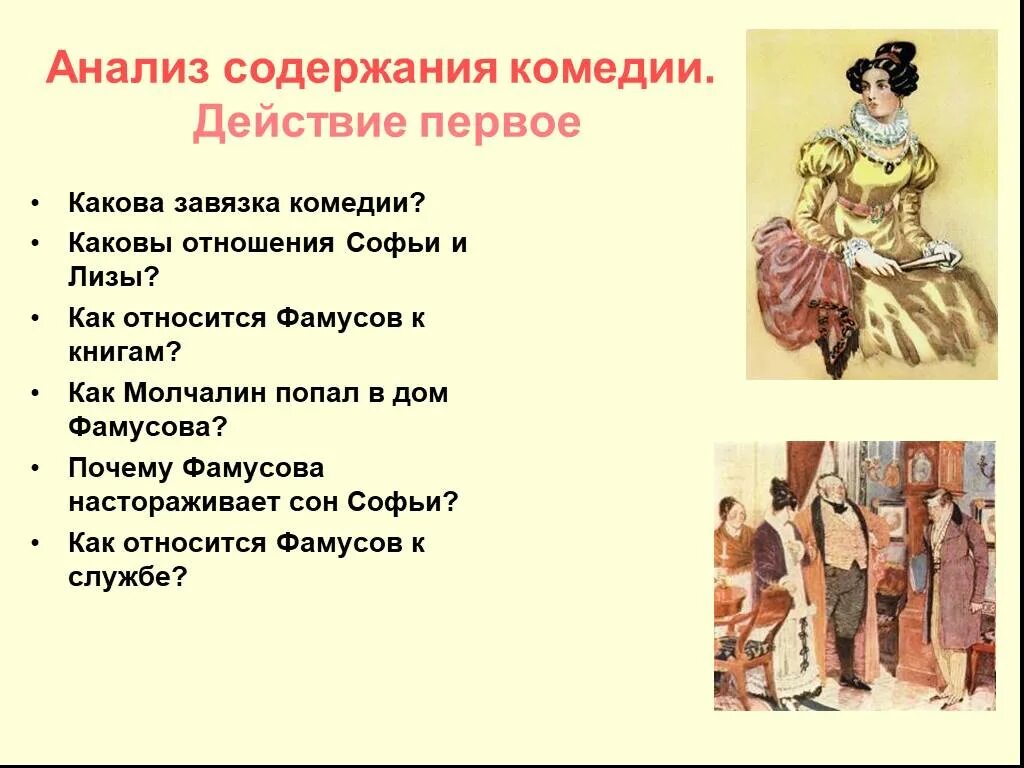 Анализ содержания комедии.
Действие первое

• Какова завязка комедии?
• Каковы отношения Софьи и Лизы?
• Как относится Фамусов к книгам?
• Как Молчалин попал в дом Фамусова?
• Почему Фамусова настораживает сон Софьи?
• Как относится Фамусов к службе?